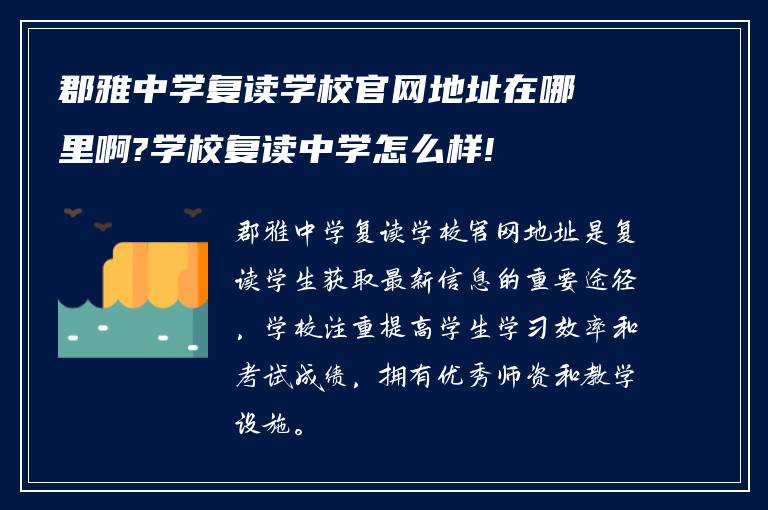 郡雅中学复读学校官网地址在哪里啊?学校复读中学怎么样!

郡雅中学复读学校官网地址是复读学生获取最新信息的重要途径，学校注重提高学生学习效率和考试成绩，拥有优秀师资和教学设施。